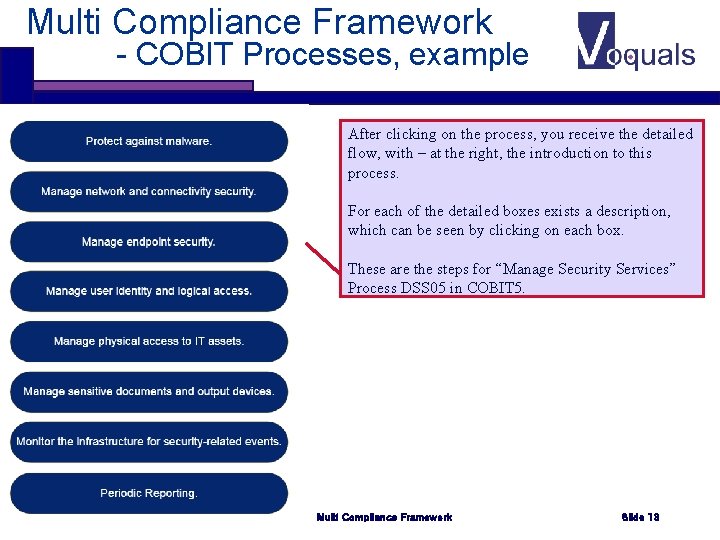 Multi Compliance Framework
- COBIT Processes, example

Voquals

Protect against malware.

Manage network and connectivity security.

Manage endpoint security.

Manage user identity and logical access.

Manage physical access to IT assets.

Manage sensitive documents and output devices.

Monitor the infrastructure for security-related events.

Periodic Reporting.

After clicking on the process, you receive the detailed flow, with – at the right, the introduction to this process.

For each of the detailed boxes exists a description, which can be seen by clicking on each box.

These are the steps for “Manage Security Services” Process DSS05 in COBIT5.

Multi Compliance Framework

Slide 13